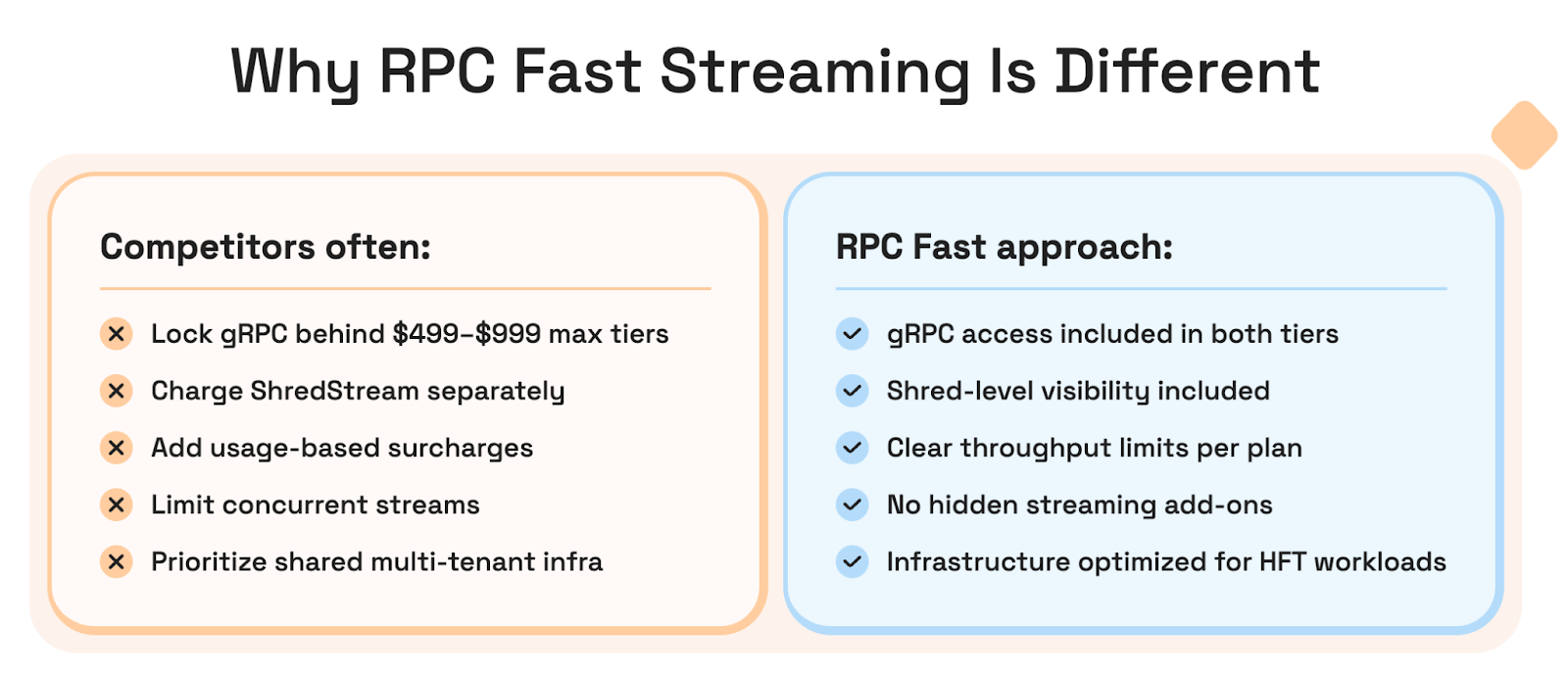 Why RPC Fast Streaming Is Different

Competitors often:

Lock gRPC behind \$499–\$999 max tiers

Charge ShredStream separately

Add usage-based surcharges

Limit concurrent streams

Prioritize shared multi-tenant infra

RPC Fast approach:

gRPC access included in both tiers

Shred-level visibility included

Clear throughput limits per plan

No hidden streaming add-ons

Infrastructure optimized for HFT workloads